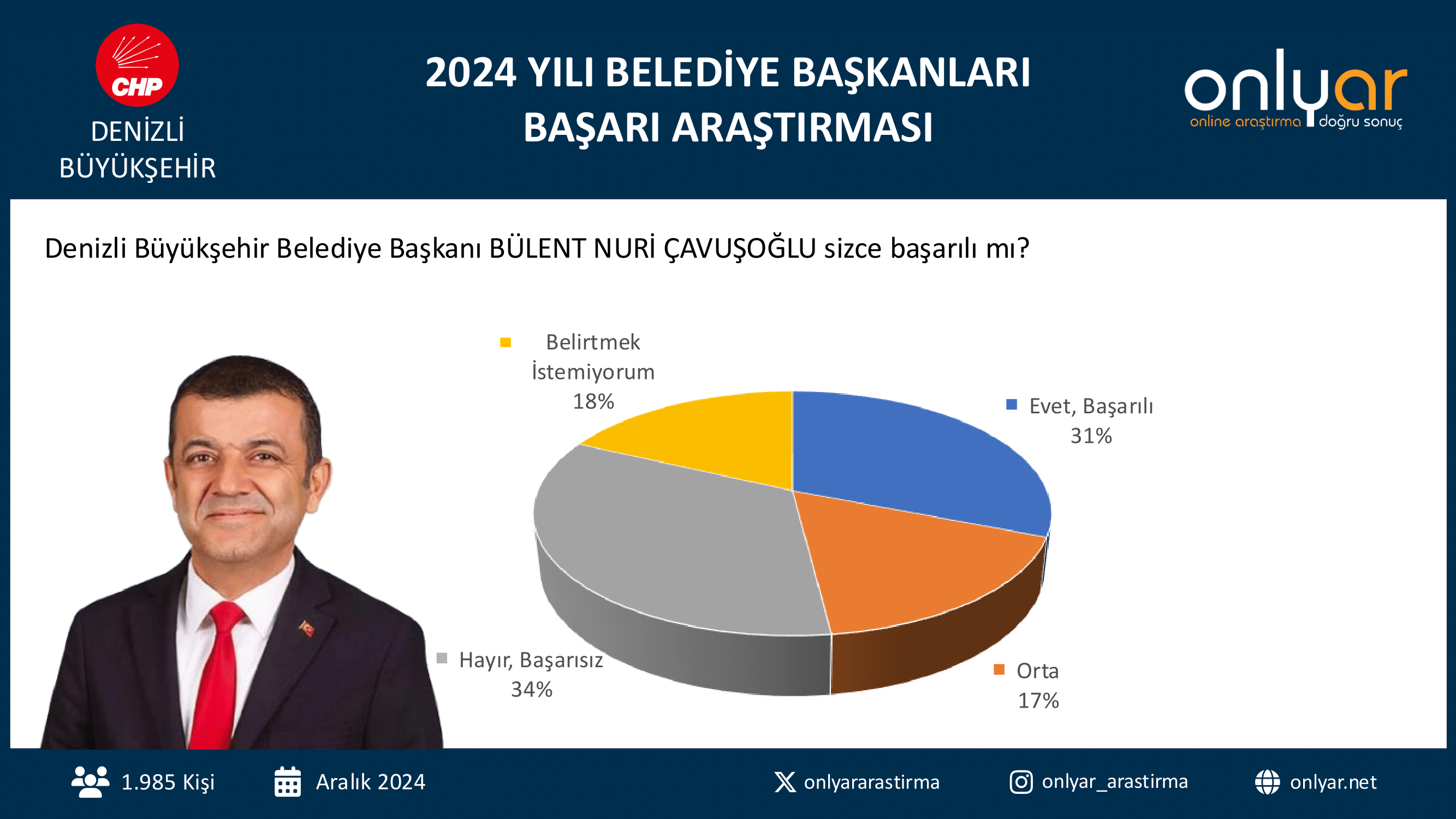 CHP
DENİZLİ
BÜYÜKŞEHİR

2024 YILI BELEDİYE BAŞKANLARI
BAŞARI ARAŞTIRMASI

onlyar
online araştırma doğru sonuç

Denizli Büyükşehir Belediye Başkanı BÜLENT NURİ ÇAVUŞOĞLU sizce başarılı mı?

Belirtmek İstemiyorum 18%

Evet, Başarılı 31%

Hayır, Başarısız 34%

Orta 17%

1.985 Kişi

Aralık 2024

onlyararastirma

onlyar_arastirma

onlyar.net